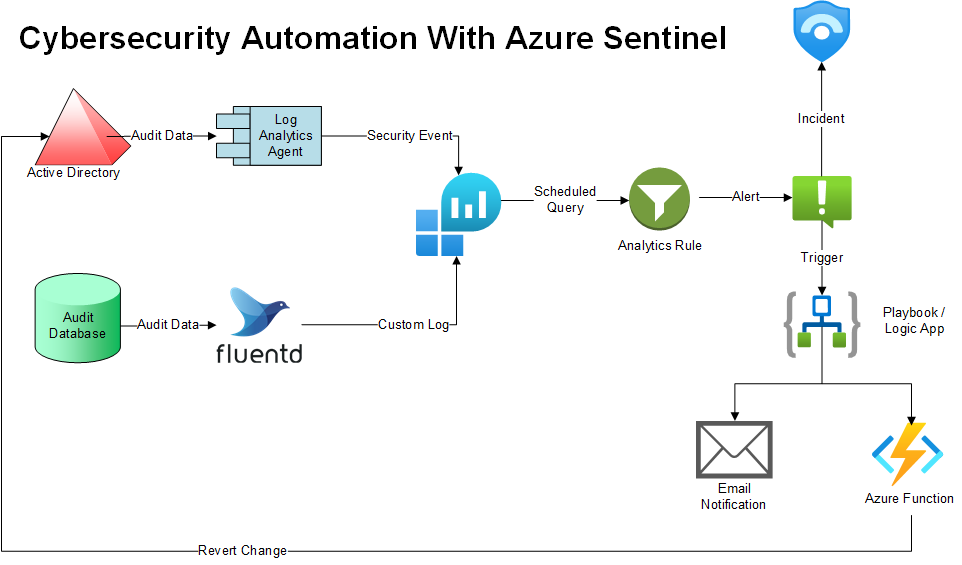 Cybersecurity Automation With Azure Sentinel

Active Directory

Audit Data

Log Analytics Agent

Security Event

Scheduled Query

Analytics Rule

Alert

Incident

Trigger

Playbook / Logic App

Audit Database

Audit Data

fluentd

Custom Log

Email Notification

Azure Function

Revert Change